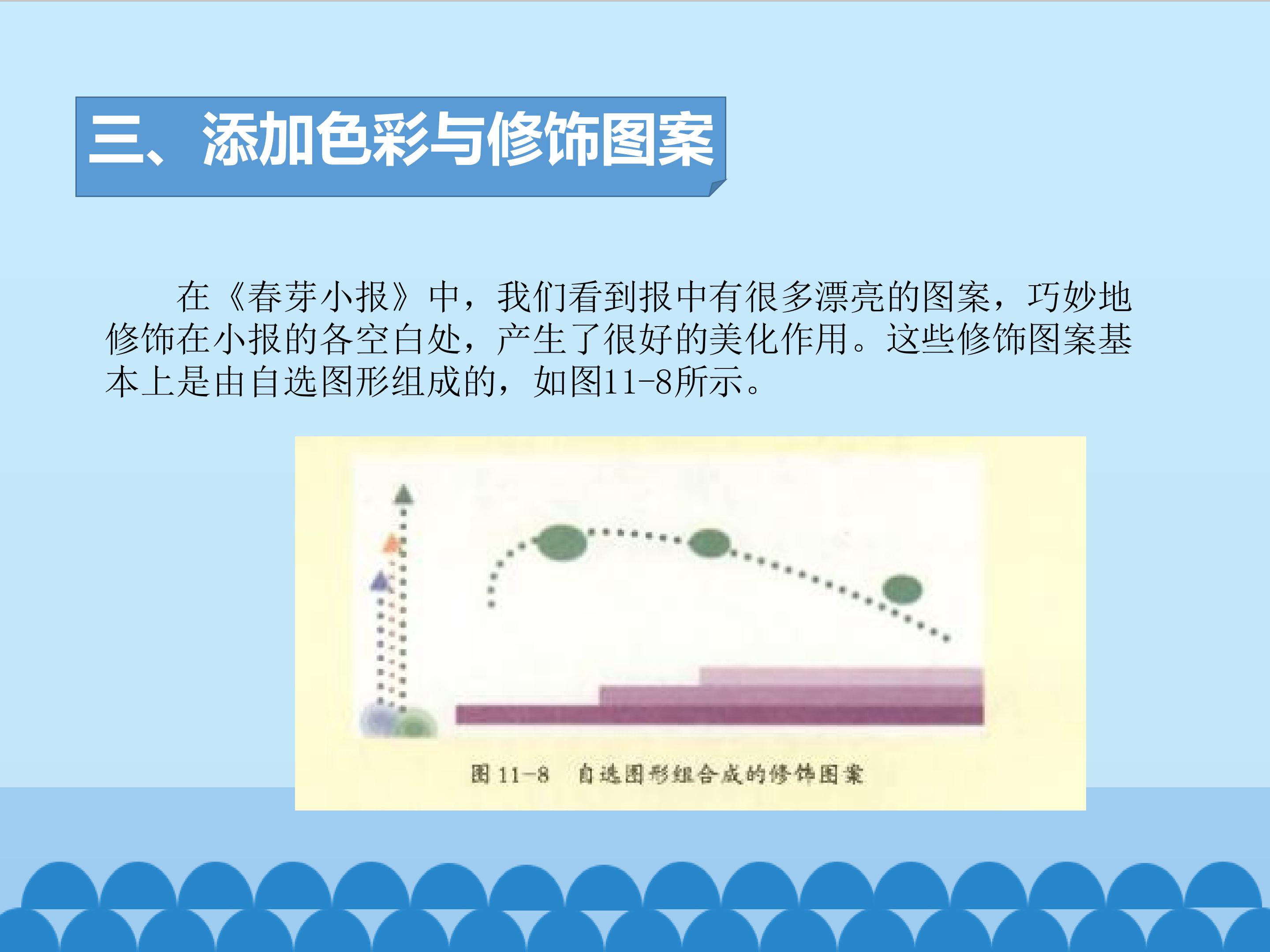 三、添加色彩与修饰图案

在《春芽小报》中，我们看到报中有很多漂亮的图案，巧妙地修饰在小报的各空白处，产生了很好的美化作用。这些修饰图案基本上是由自选图形组成的，如图11-8所示。

图11-8 自选图形组合成的修饰图案